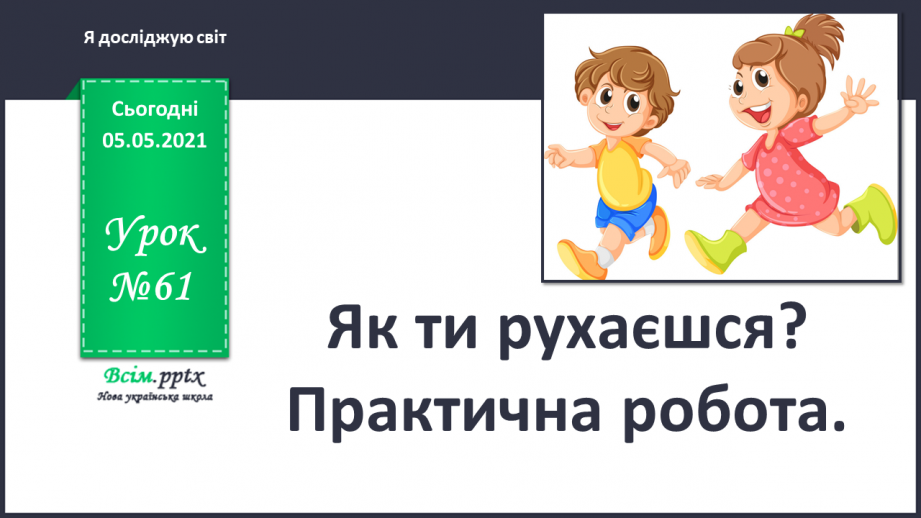 Я досліджую світ

Сьогодні
05.05.2021

Урок
№61

Всім.pptx
Нова українська школа

Як ти рухаєшся?
Практична робота.